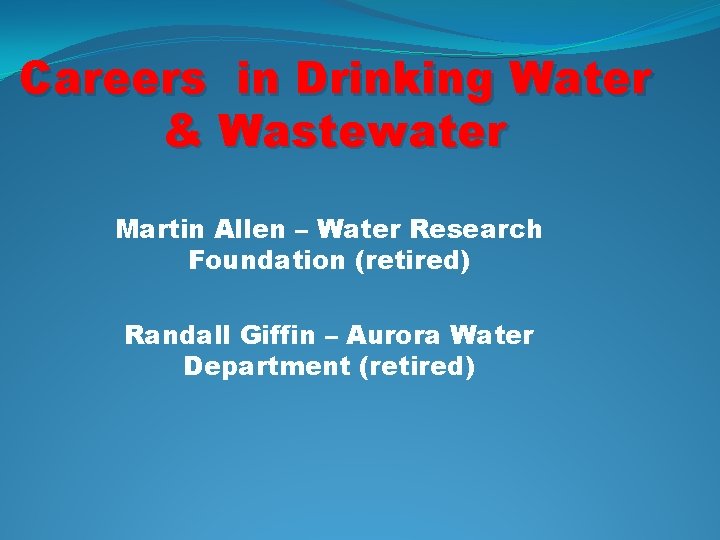 Careers in Drinking Water & Wastewater

Martin Allen – Water Research Foundation (retired)

Randall Giffin – Aurora Water Department (retired)